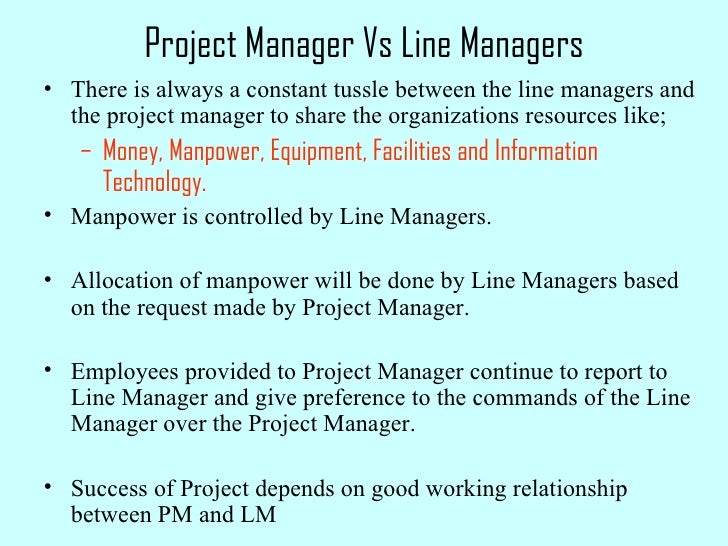 Project Manager Vs Line Managers

• There is always a constant tussle between the line managers and the project manager to share the organizations resources like;
– Money, Manpower, Equipment, Facilities and Information Technology.

• Manpower is controlled by Line Managers.

• Allocation of manpower will be done by Line Managers based on the request made by Project Manager.

• Employees provided to Project Manager continue to report to Line Manager and give preference to the commands of the Line Manager over the Project Manager.

• Success of Project depends on good working relationship between PM and LM